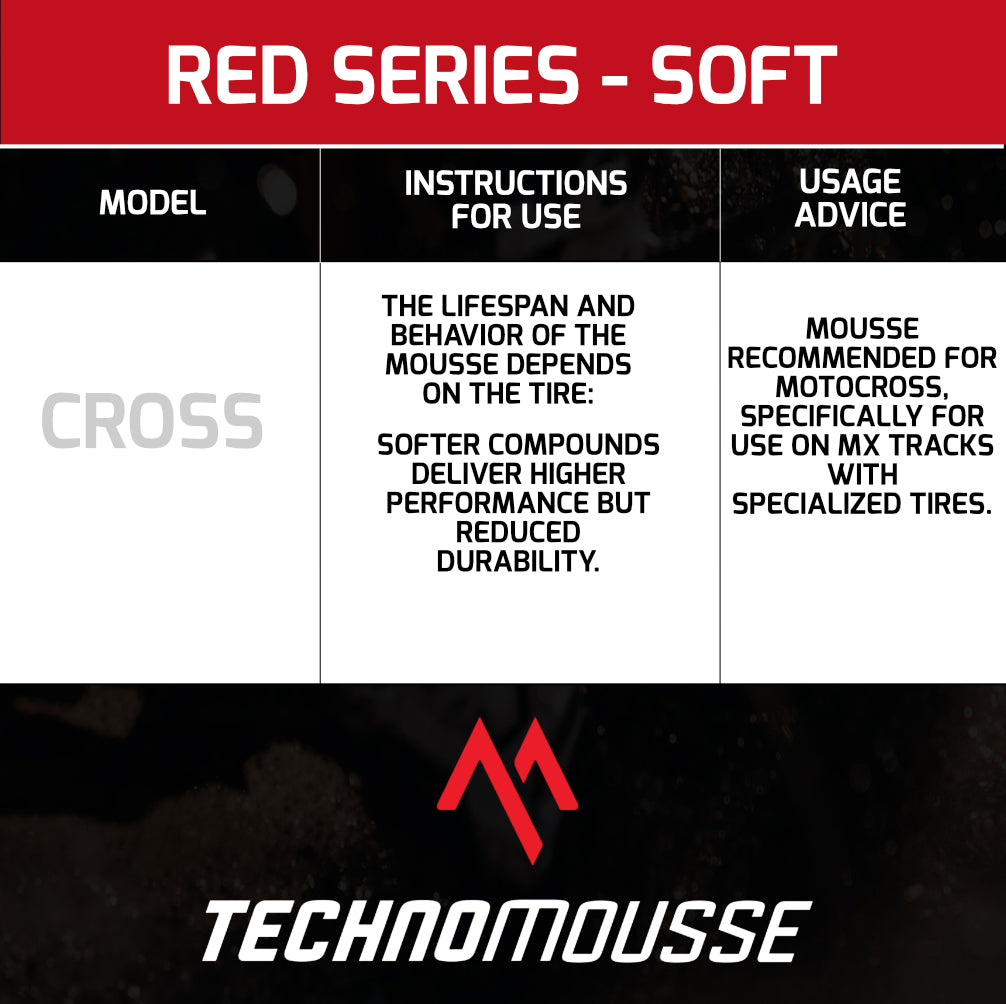 RED SERIES - SOFT

| MODEL | INSTRUCTIONS FOR USE | USAGE ADVICE |
|---|---|---|
| CROSS | THE LIFESPAN AND BEHAVIOR OF THE MOUSSE DEPENDS ON THE TIRE: SOFTER COMPOUNDS DELIVER HIGHER PERFORMANCE BUT REDUCED DURABILITY. | MOUSSE RECOMMENDED FOR MOTOCROSS, SPECIFICALLY FOR USE ON MX TRACKS WITH SPECIALIZED TIRES. |

TECHNOMOUSSE